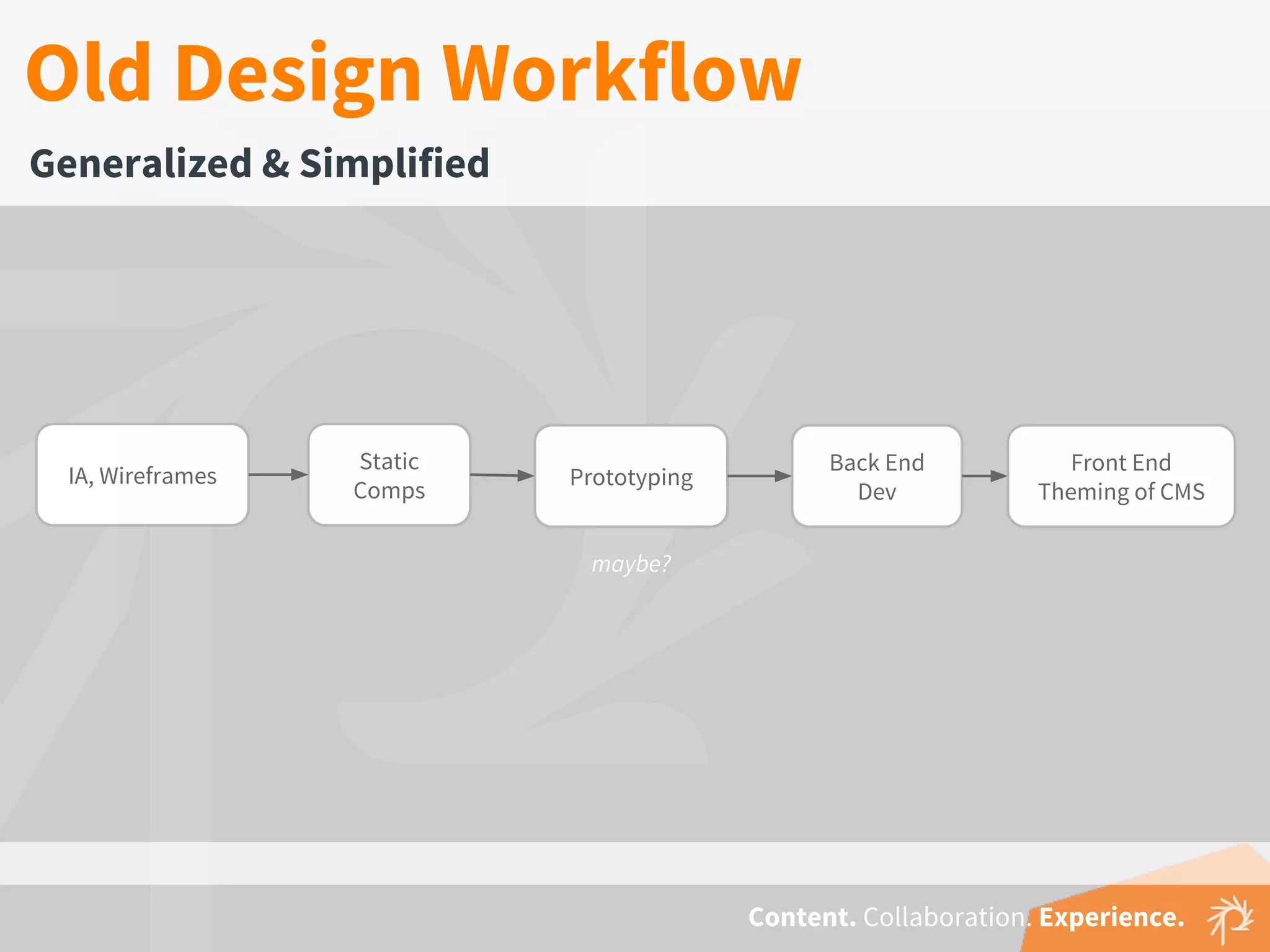 Old Design Workflow

Generalized & Simplified

IA, Wireframes

Static Comps

Prototyping

maybe?

Back End Dev

Front End Theming of CMS

Content. Collaboration. Experience.